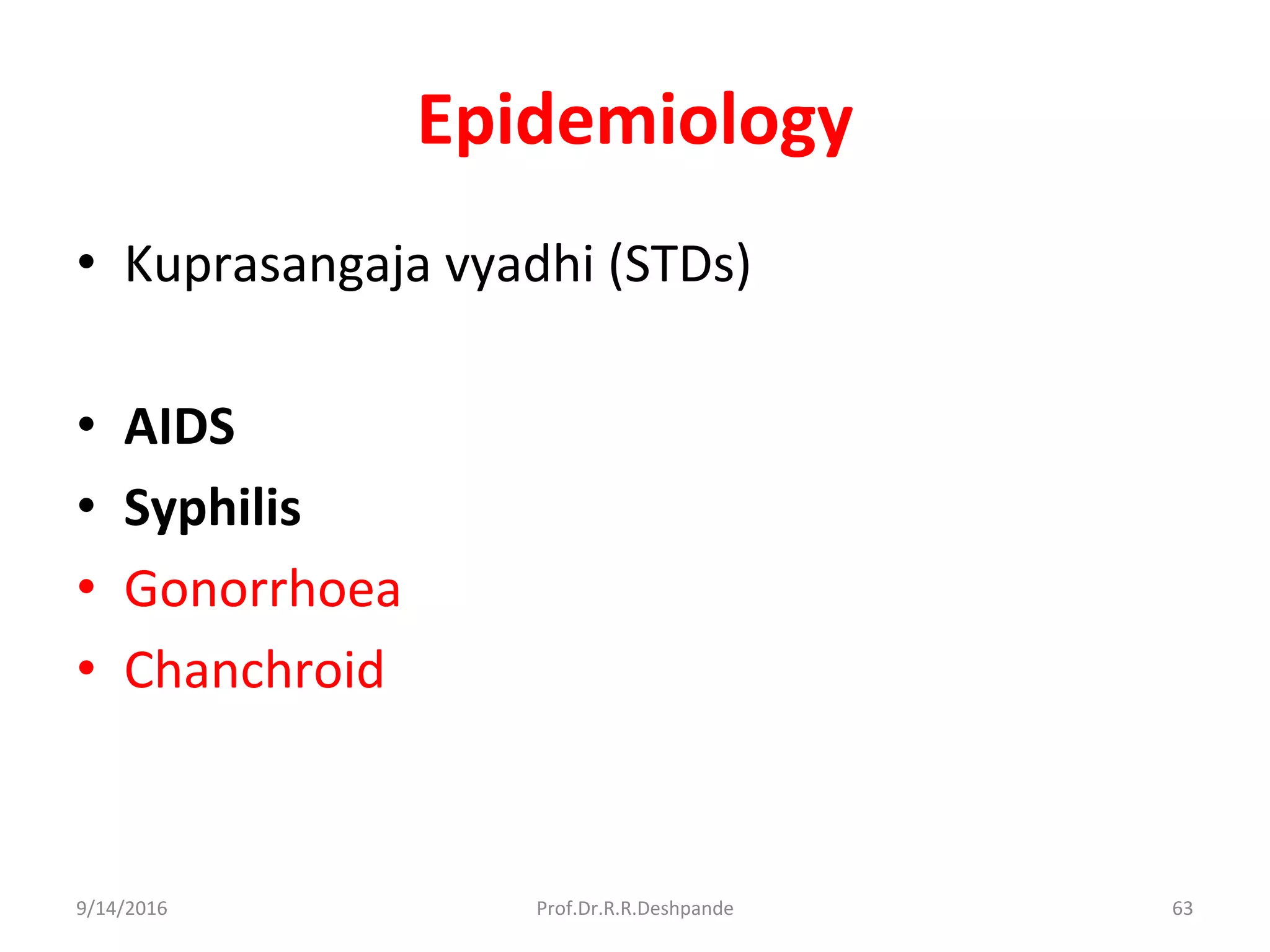 Epidemiology

• Kuprasangaja vyadhi (STDs)

• AIDS
• Syphilis
• Gonorrhoea
• Chanchroid

9/14/2016 Prof.Dr.R.R.Deshpande 63